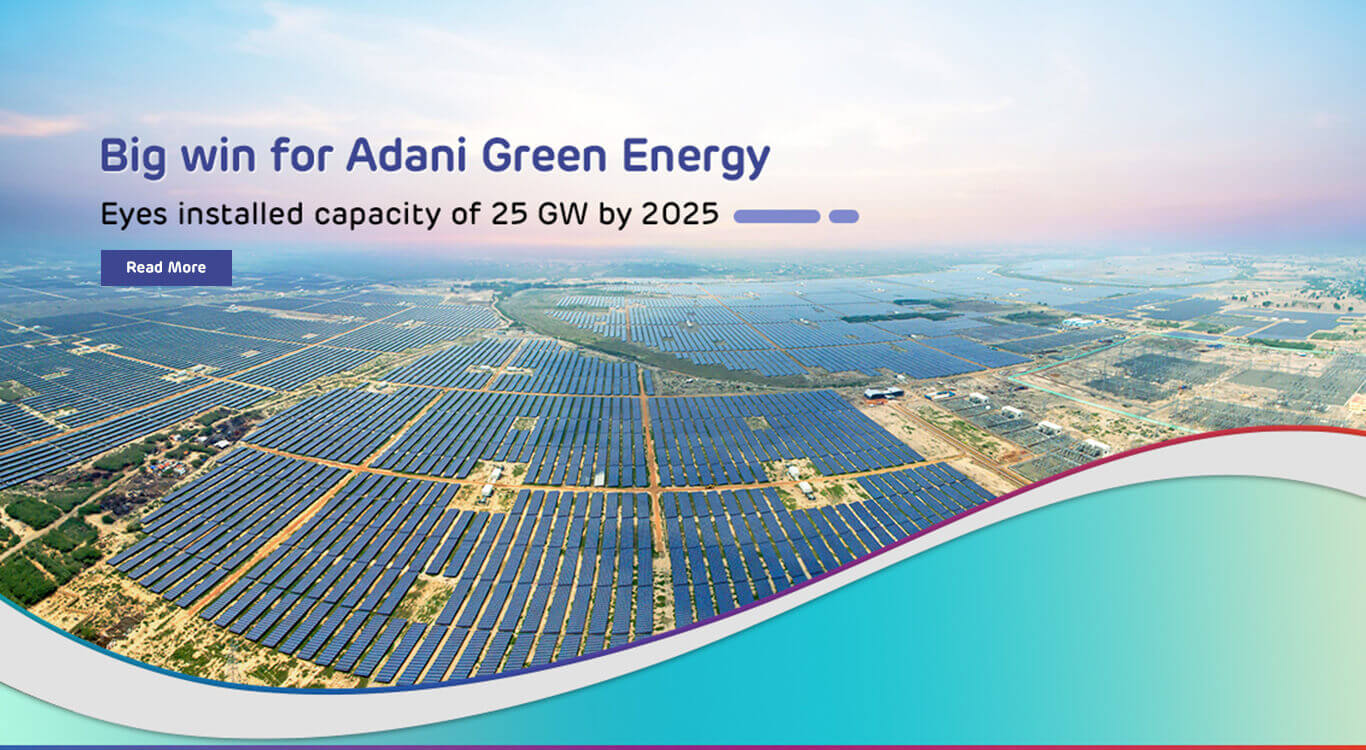 Big win for Adani Green Energy

Eyes installed capacity of 25 GW by 2025

Read More